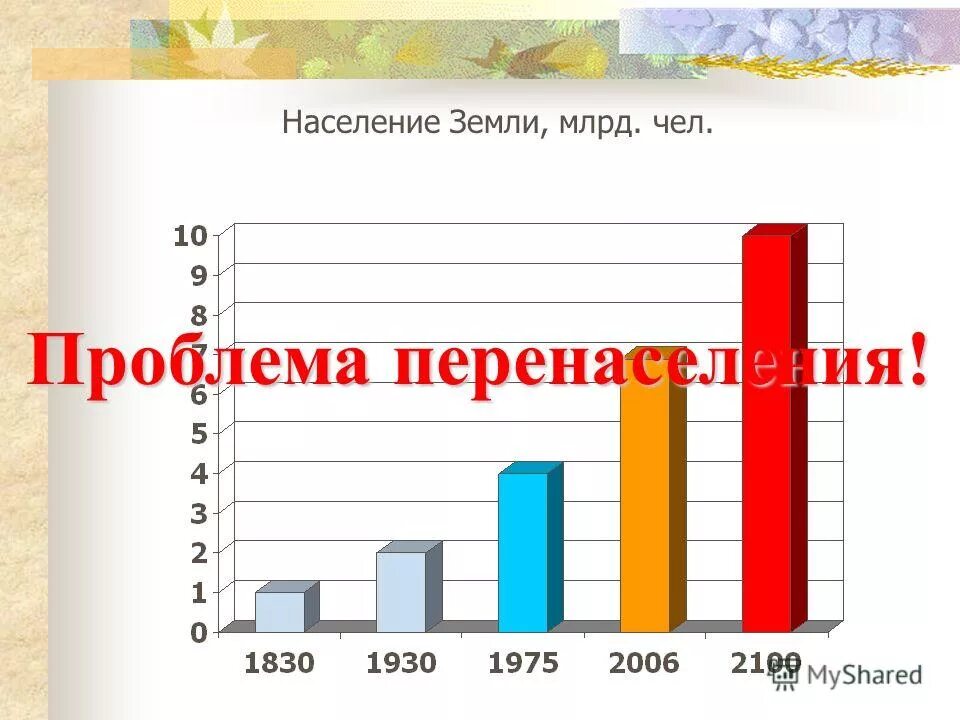 Население Земли, млрд. чел.

Проблема перенаселения!

10
9
8
7
6
5
4
3
2
1
0

1830 1930 1975 2006 2100

MyShared